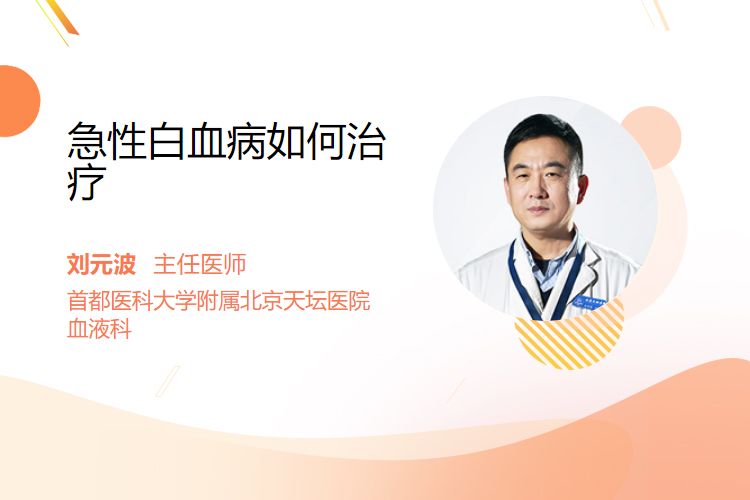 急性白血病如何治疗

刘元波 主任医师
首都医科大学附属北京天坛医院
血液科